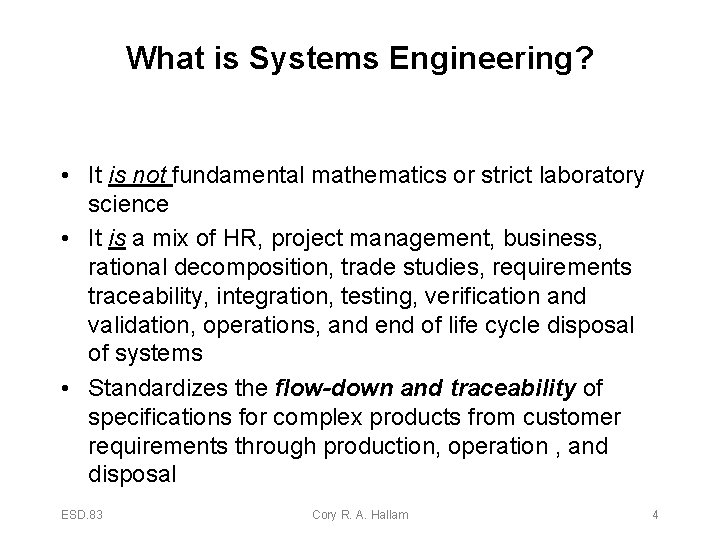 What is Systems Engineering?

• It is not fundamental mathematics or strict laboratory science

• It is a mix of HR, project management, business, rational decomposition, trade studies, requirements traceability, integration, testing, verification and validation, operations, and end of life cycle disposal of systems

• Standardizes the flow-down and traceability of specifications for complex products from customer requirements through production, operation , and disposal

ESD.83

Cory R. A. Hallam

4